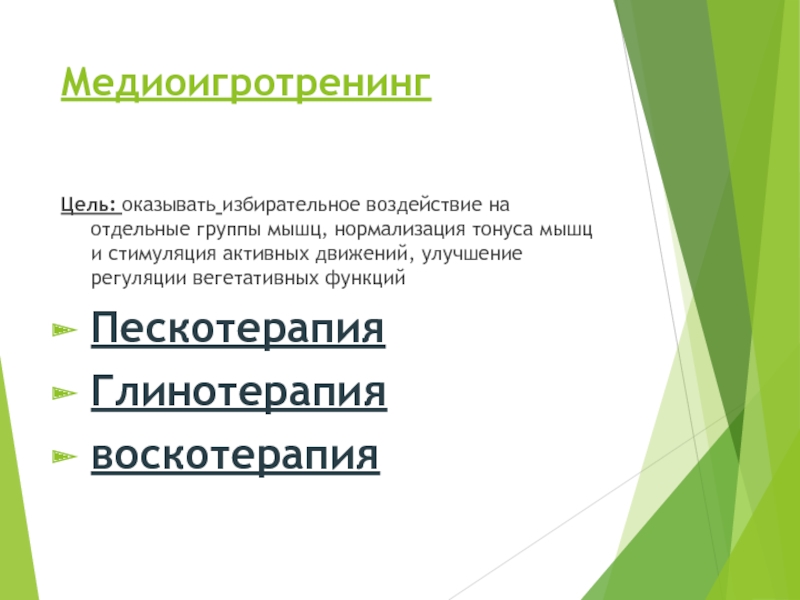 Медиоигротренинг

Цель: оказывать избирательное воздействие на отдельные группы мышц, нормализация тонуса мышц и стимуляция активных движений, улучшение регуляции вегетативных функций

Пескотерапия

Глинотерапия

воскотерапия